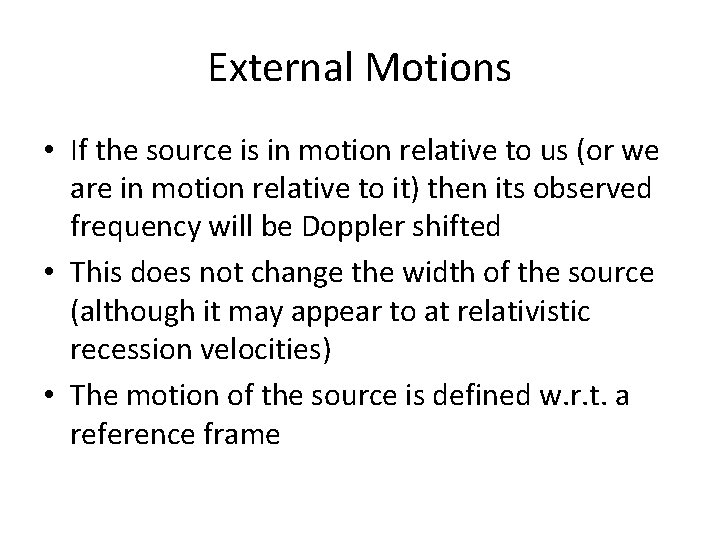 External Motions

• If the source is in motion relative to us (or we are in motion relative to it) then its observed frequency will be Doppler shifted
• This does not change the width of the source (although it may appear to at relativistic recession velocities)
• The motion of the source is defined w.r.t. a reference frame